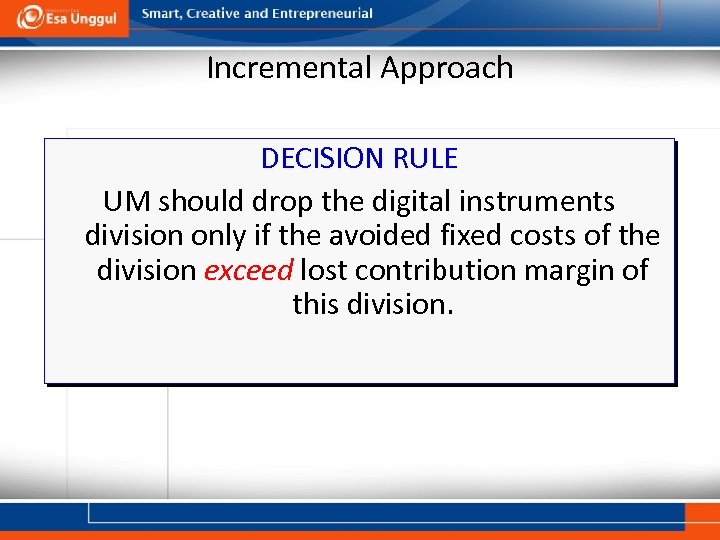 Esa Unggul

Smart, Creative and Entrepreneurial

Incremental Approach

DECISION RULE

UM should drop the digital instruments division only if the avoided fixed costs of the division exceed lost contribution margin of this division.